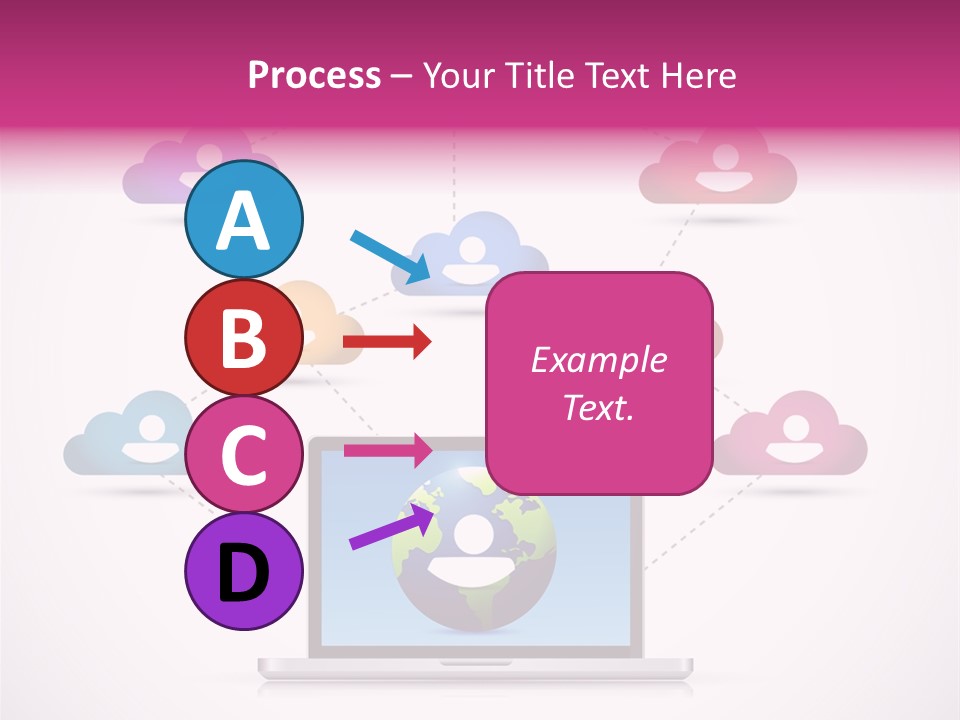 Process – Your Title Text Here

A

B

C

D

Example Text.